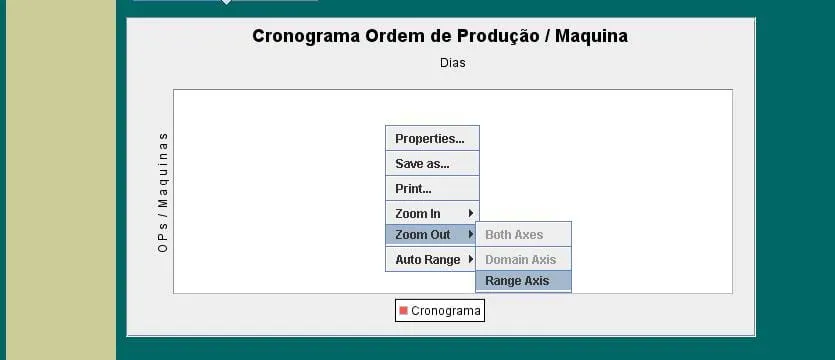 Cronograma Ordem de Produção / Maquina

Dias

OPs / Maquinas

Properties...
Save as...
Print...
Zoom In
Zoom Out
Auto Range

Both Axes
Domain Axis
Range Axis

Cronograma